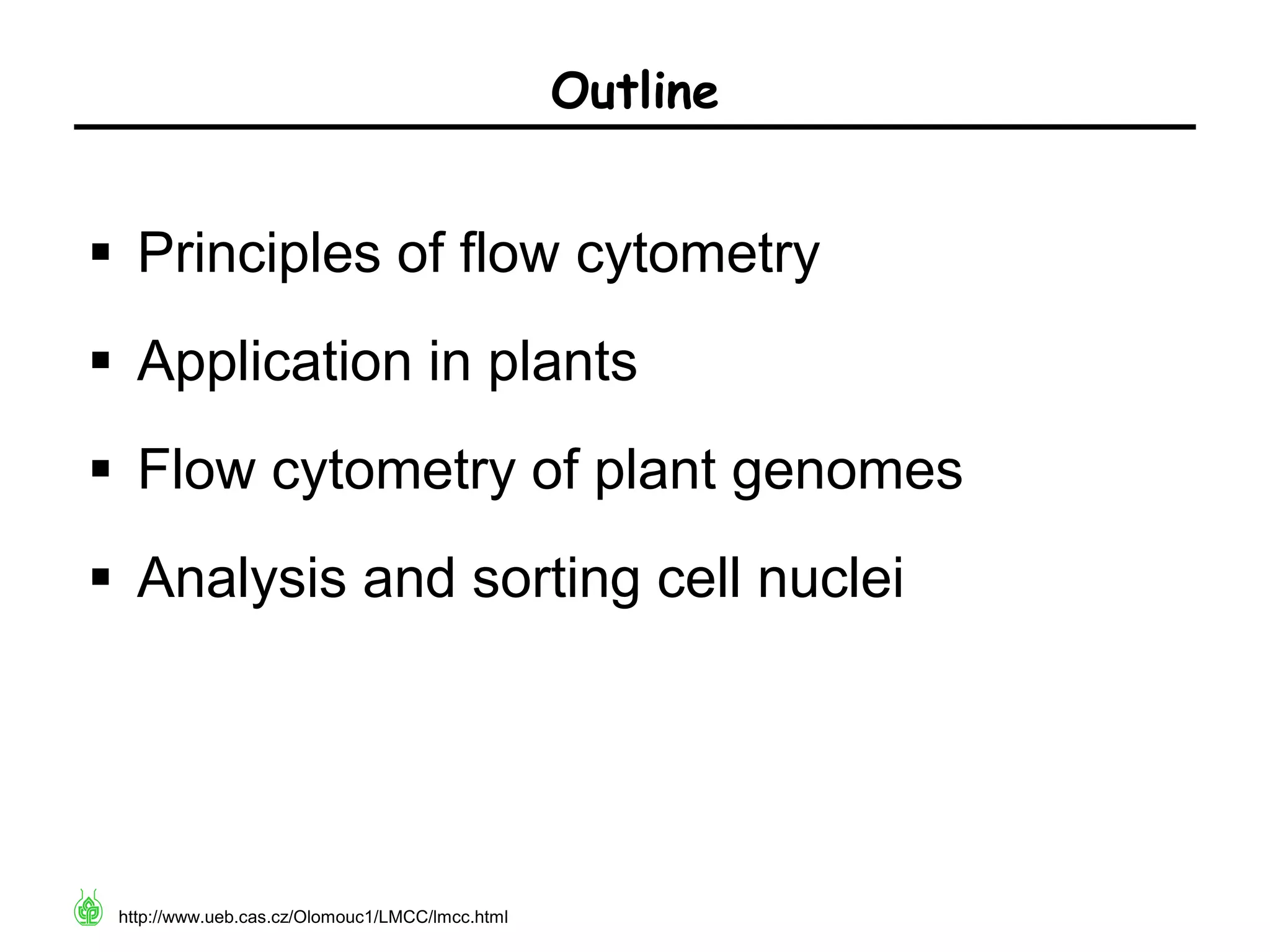 Outline

▪ Principles of flow cytometry

▪ Application in plants

▪ Flow cytometry of plant genomes

▪ Analysis and sorting cell nuclei

http://www.ueb.cas.cz/Olomouc1/LMCC/lmcc.html